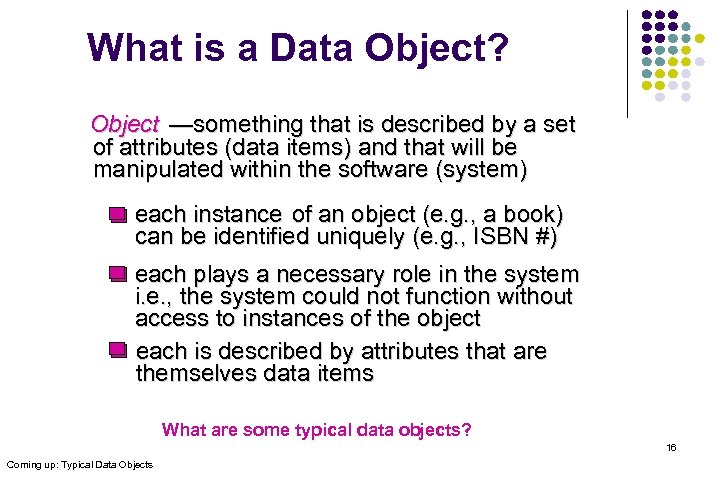 What is a Data Object?

Object —something that is described by a set of attributes (data items) and that will be manipulated within the software (system)

each instance of an object (e.g., a book) can be identified uniquely (e.g., ISBN #)

each plays a necessary role in the system i.e., the system could not function without access to instances of the object

each is described by attributes that are themselves data items

What are some typical data objects?

16

Coming up: Typical Data Objects